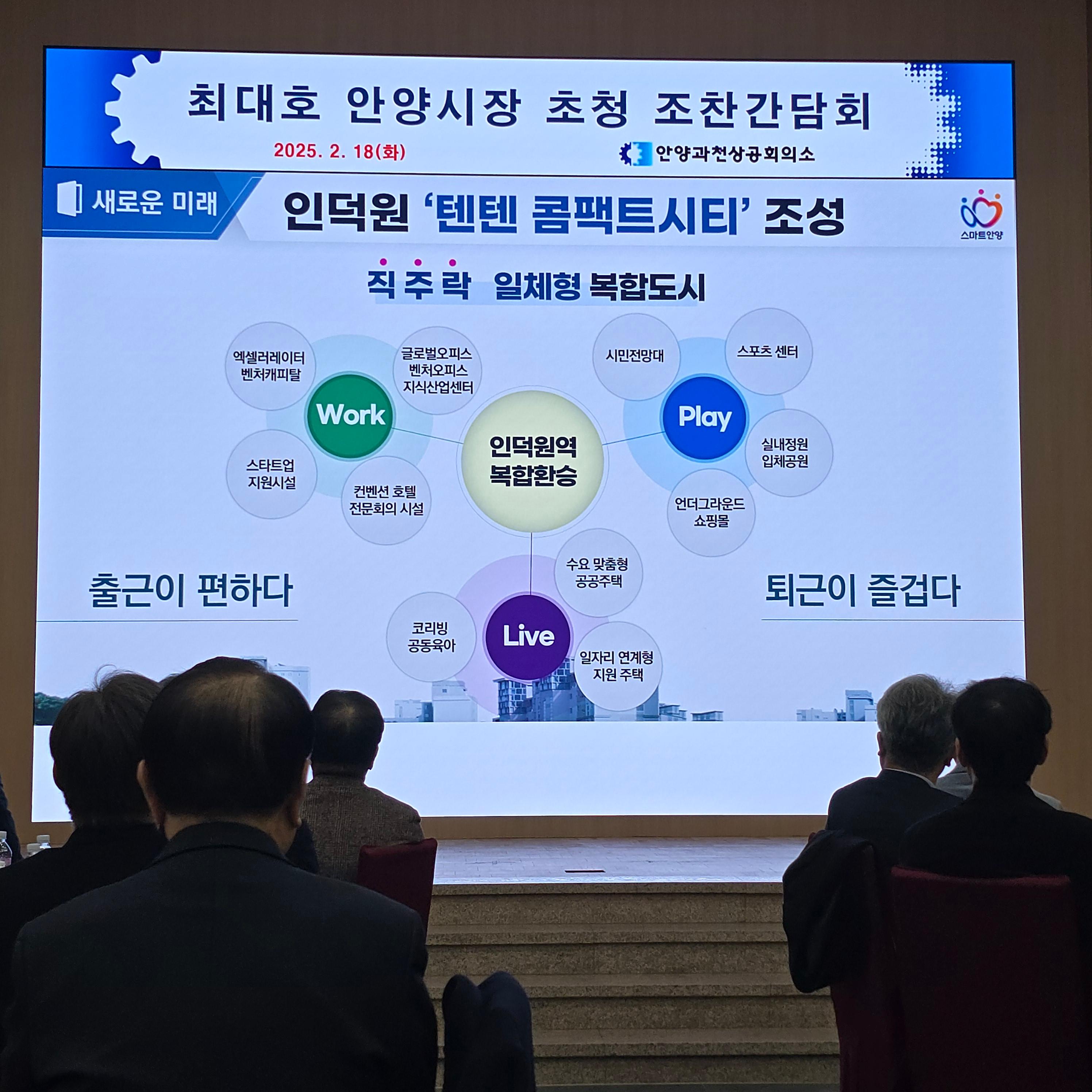 최대호 안양시장 초청 조찬간담회

2025. 2. 18(화)

안양과천상공회의소

새로운 미래

인덕원 '텐텐 콤팩트시티' 조성

스마트안양

직주락 일체형 복합도시

엑셀러레이터 벤처캐피탈

글로벌오피스 벤처오피스 지식산업센터

Work

스타트업 지원시설

컨벤션 호텔 전문회의 시설

인덕원역 복합환승

시민전망대

스포츠 센터

Play

실내정원 입체공원

언더그라운드 쇼핑몰

수요 맞춤형 공공주택

코리빙 공동육아

Live

일자리 연계형 지원 주택

출근이 편하다

퇴근이 즐겁다